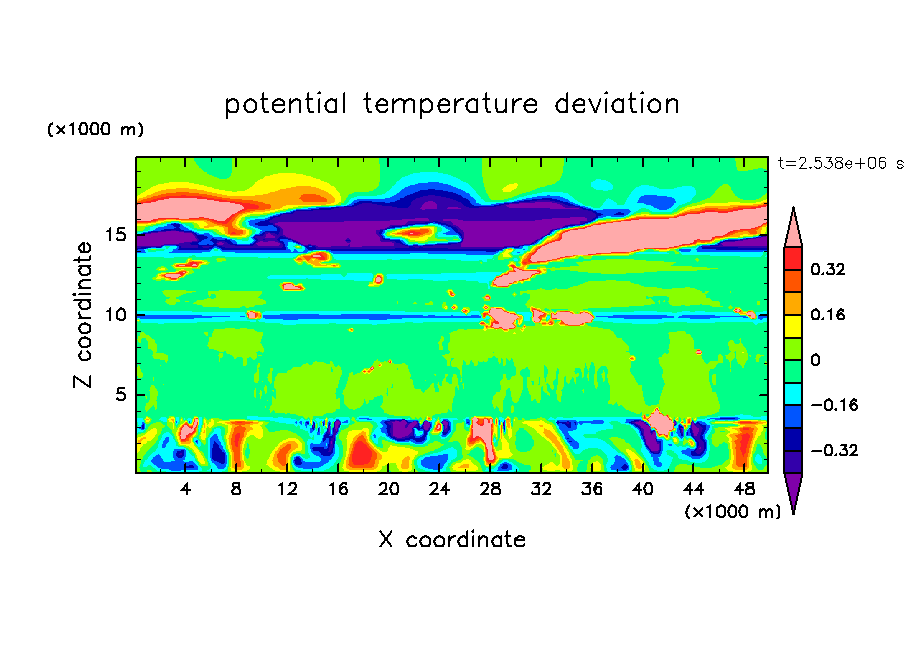 potential temperature deviation

(×1000 m)

t=2.538e+06 s

Z coordinate

15

10

5

4 8 12 16 20 24 28 32 36 40 44 48

(×1000 m)

X coordinate

0.32

0.16

0

−0.16

−0.32